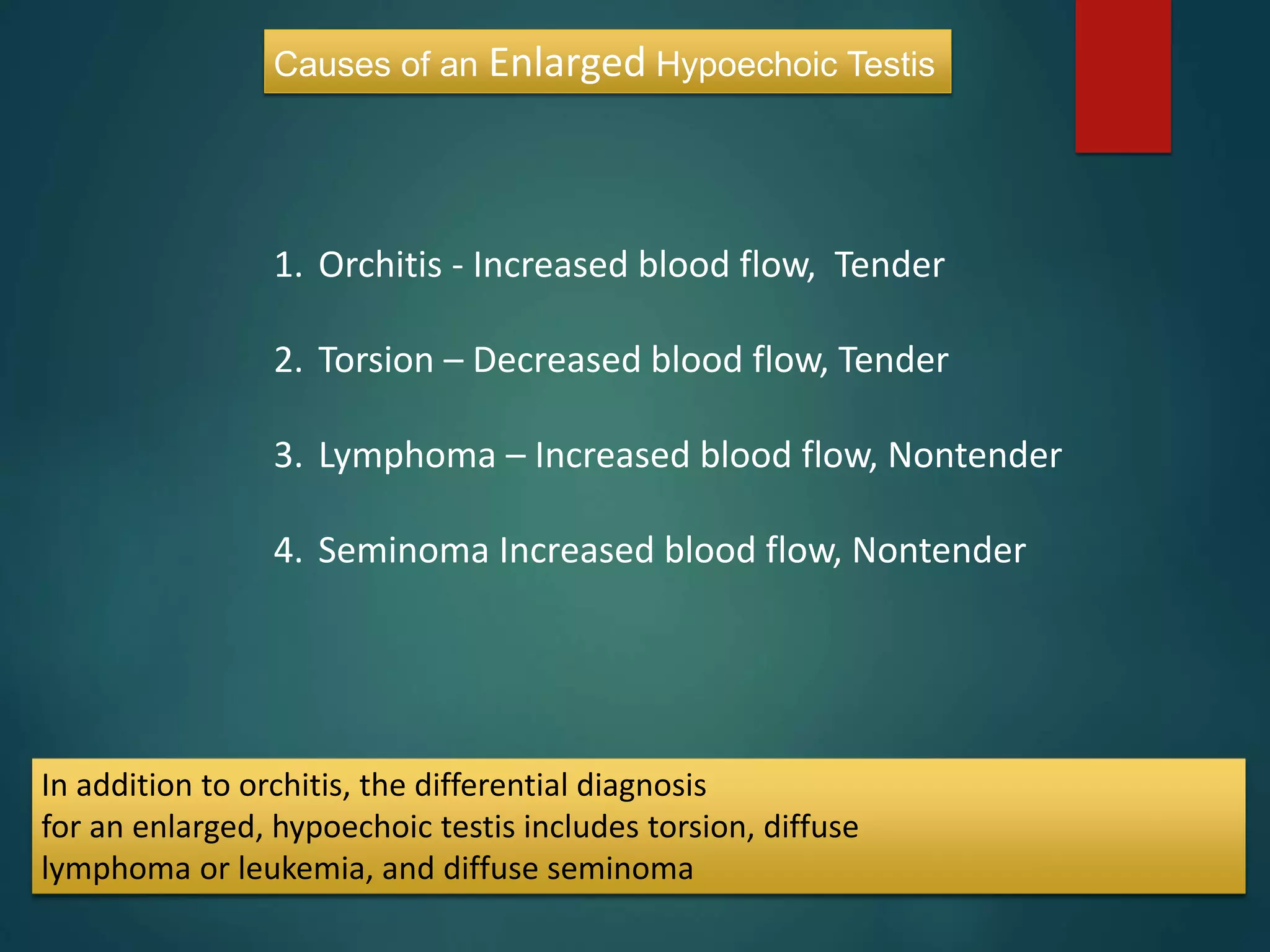 Causes of an Enlarged Hypoechoic Testis

1. Orchitis - Increased blood flow, Tender

2. Torsion – Decreased blood flow, Tender

3. Lymphoma – Increased blood flow, Nontender

4. Seminoma Increased blood flow, Nontender

In addition to orchitis, the differential diagnosis for an enlarged, hypoechoic testis includes torsion, diffuse lymphoma or leukemia, and diffuse seminoma